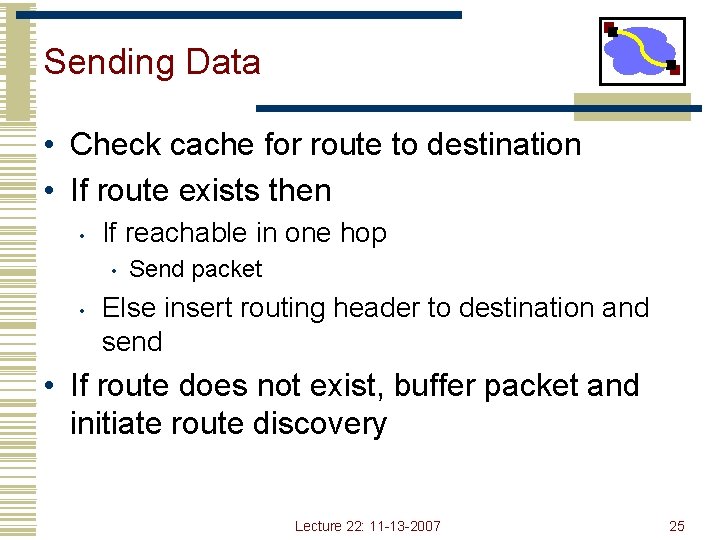 Sending Data

• Check cache for route to destination
• If route exists then
  • If reachable in one hop
    • Send packet
  • Else insert routing header to destination and send
• If route does not exist, buffer packet and initiate route discovery

Lecture 22: 11-13-2007

25